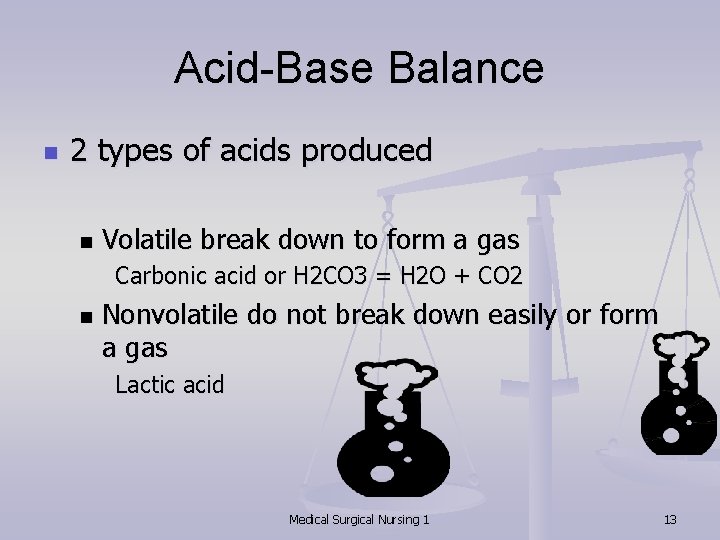 Acid-Base Balance

2 types of acids produced

Volatile break down to form a gas
Carbonic acid or H2CO3 = H2O + CO2

Nonvolatile do not break down easily or form a gas
Lactic acid

Medical Surgical Nursing 1

13